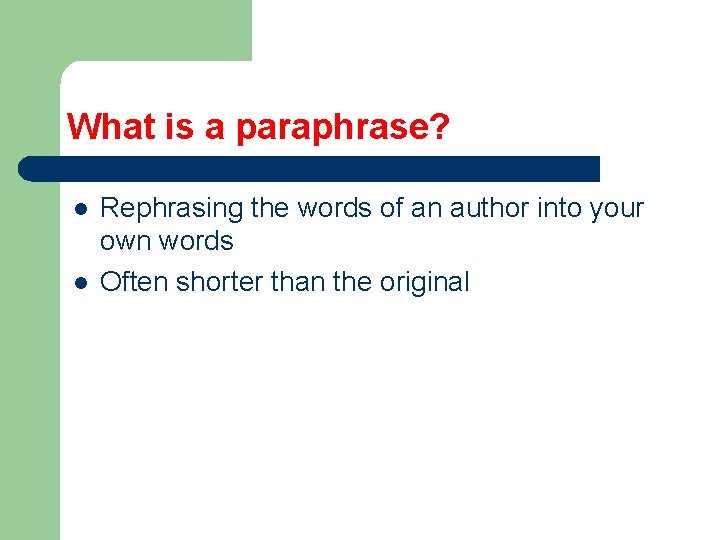 What is a paraphrase?

- Rephrasing the words of an author into your own words
- Often shorter than the original